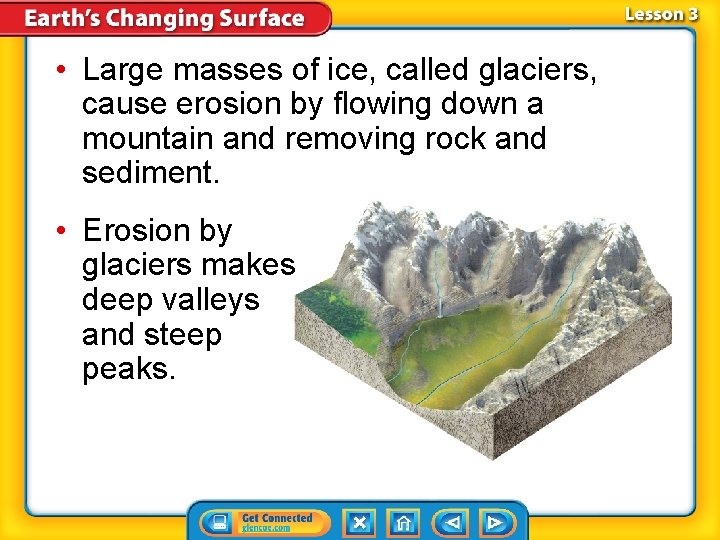 Earth's Changing Surface

Lesson 3

• Large masses of ice, called glaciers, cause erosion by flowing down a mountain and removing rock and sediment.

• Erosion by glaciers makes deep valleys and steep peaks.

Get Connected
glencoe.com